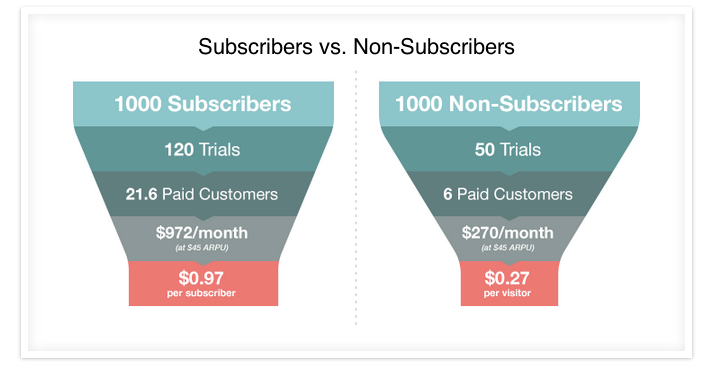 Subscribers vs. Non-Subscribers

1000 Subscribers

120 Trials

21.6 Paid Customers

\$972/month
(at \$45 ARPU)

\$0.97
per subscriber

1000 Non-Subscribers

50 Trials

6 Paid Customers

\$270/month
(at \$45 ARPU)

\$0.27
per visitor